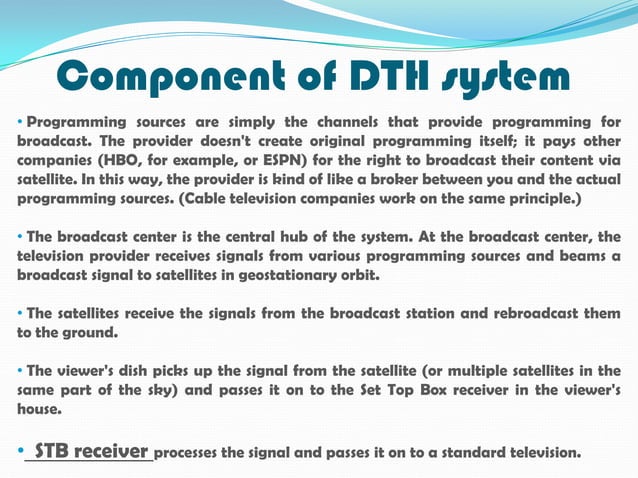 Component of DTH system

• Programming sources are simply the channels that provide programming for broadcast. The provider doesn't create original programming itself; it pays other companies (HBO, for example, or ESPN) for the right to broadcast their content via satellite. In this way, the provider is kind of like a broker between you and the actual programming sources. (Cable television companies work on the same principle.)

• The broadcast center is the central hub of the system. At the broadcast center, the television provider receives signals from various programming sources and beams a broadcast signal to satellites in geostationary orbit.

• The satellites receive the signals from the broadcast station and rebroadcast them to the ground.

• The viewer's dish picks up the signal from the satellite (or multiple satellites in the same part of the sky) and passes it on to the Set Top Box receiver in the viewer's house.

• STB receiver processes the signal and passes it on to a standard television.